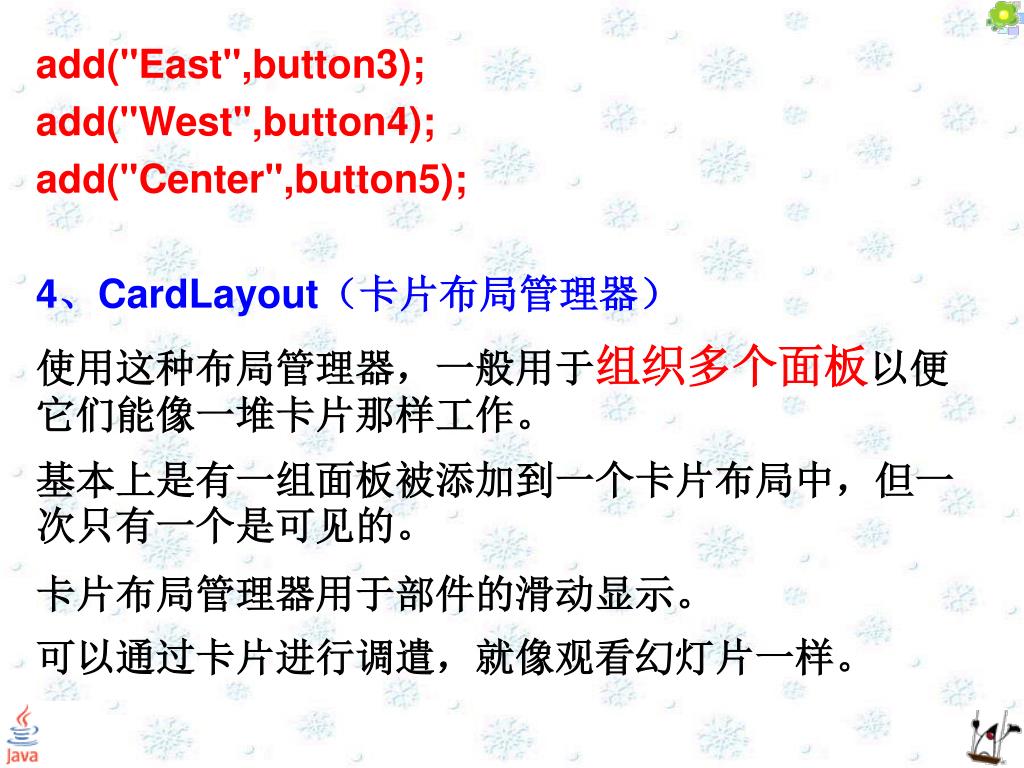 add("East",button3);
add("West",button4);
add("Center",button5);

4、CardLayout（卡片布局管理器）

使用这种布局管理器，一般用于组织多个面板以便它们能像一堆卡片那样工作。

基本上是有一组面板被添加到一个卡片布局中，但一次只有一个是可见的。

卡片布局管理器用于部件的滑动显示。

可以通过卡片进行调遣，就像观看幻灯片一样。

Java